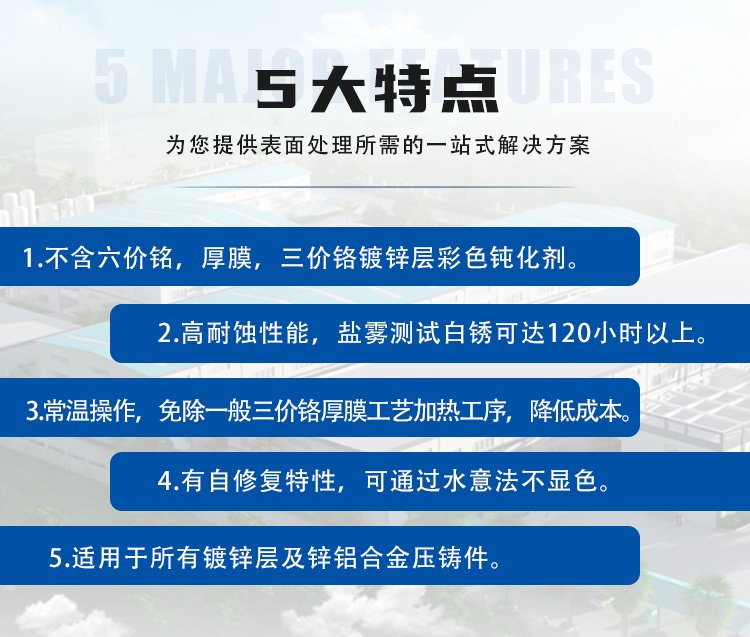 5 MAJOR FEATURES

5大特点

为您提供表面处理所需的一站式解决方案

1.不含六价铬，厚膜，三价铬镀锌层彩色钝化剂。

2.高耐蚀性能，盐雾测试白锈可达120小时以上。

3.常温操作，免除一般三价铬厚膜工艺加热工序，降低成本。

4.有自修复特性，可通过水意法不显色。

5.适用于所有镀锌层及锌铝合金压铸件。